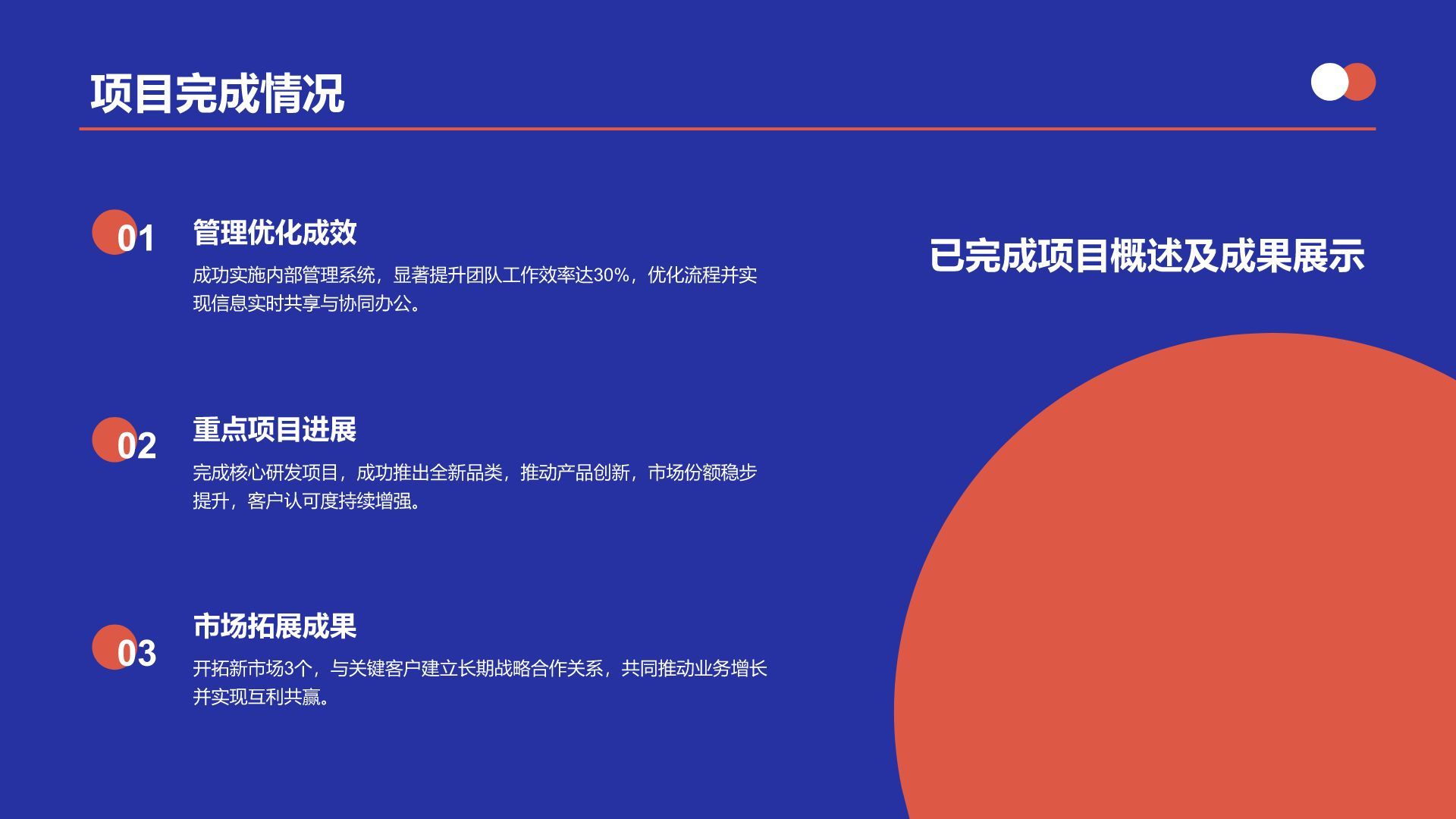 项目完成情况

01
管理优化成效
成功实施内部管理系统，显著提升团队工作效率达30%，优化流程并实现信息实时共享与协同办公。

02
重点项目进展
完成核心研发项目，成功推出全新品类，推动产品创新，市场份额稳步提升，客户认可度持续增强。

03
市场拓展成果
开拓新市场3个，与关键客户建立长期战略合作关系，共同推动业务增长并实现互利共赢。

已完成项目概述及成果展示